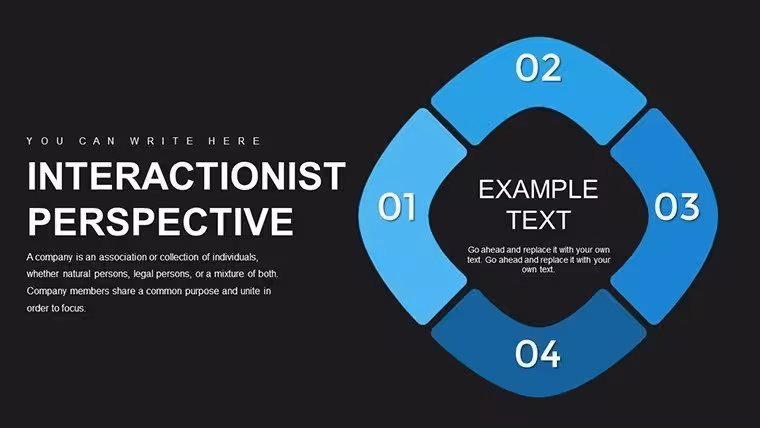 YOU CAN WRITE HERE

INTERACTIONIST PERSPECTIVE

A company is an association or collection of individuals, whether natural persons, legal persons, or a mixture of both. Company members share a common purpose and unite in order to focus.

02

01

EXAMPLE TEXT

Go ahead and replace it with your own text. Go ahead and replace it with your own text.

03

04